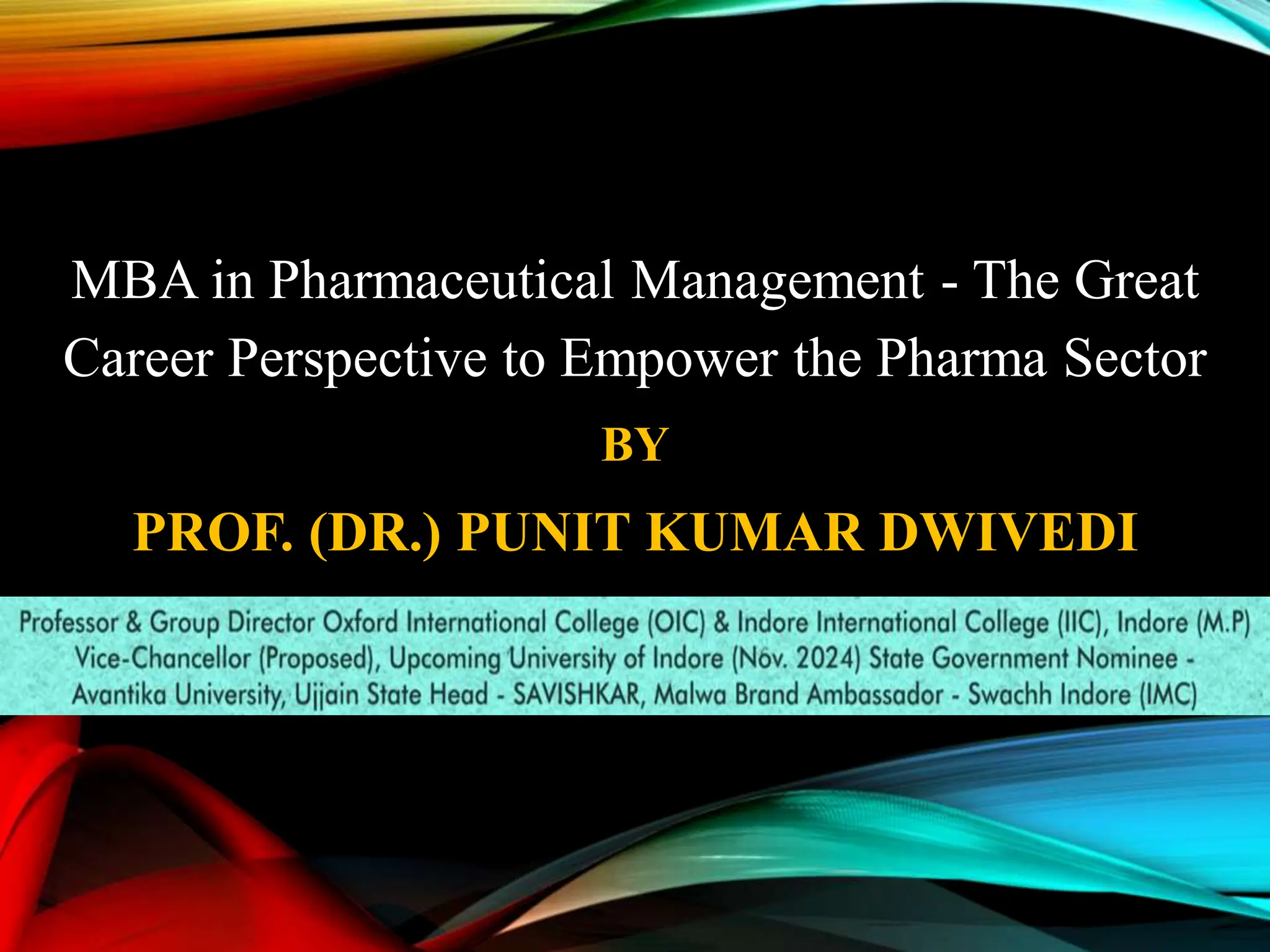 MBA in Pharmaceutical Management - The Great Career Perspective to Empower the Pharma Sector

BY

PROF. (DR.) PUNIT KUMAR DWIVEDI

Professor & Group Director Oxford International College (OIC) & Indore International College (IIC), Indore (M.P) Vice-Chancellor (Proposed), Upcoming University of Indore (Nov. 2024) State Government Nominee - Avantika University, Ujjain State Head - SAVISHKAR, Malwa Brand Ambassador - Swachh Indore (IMC)